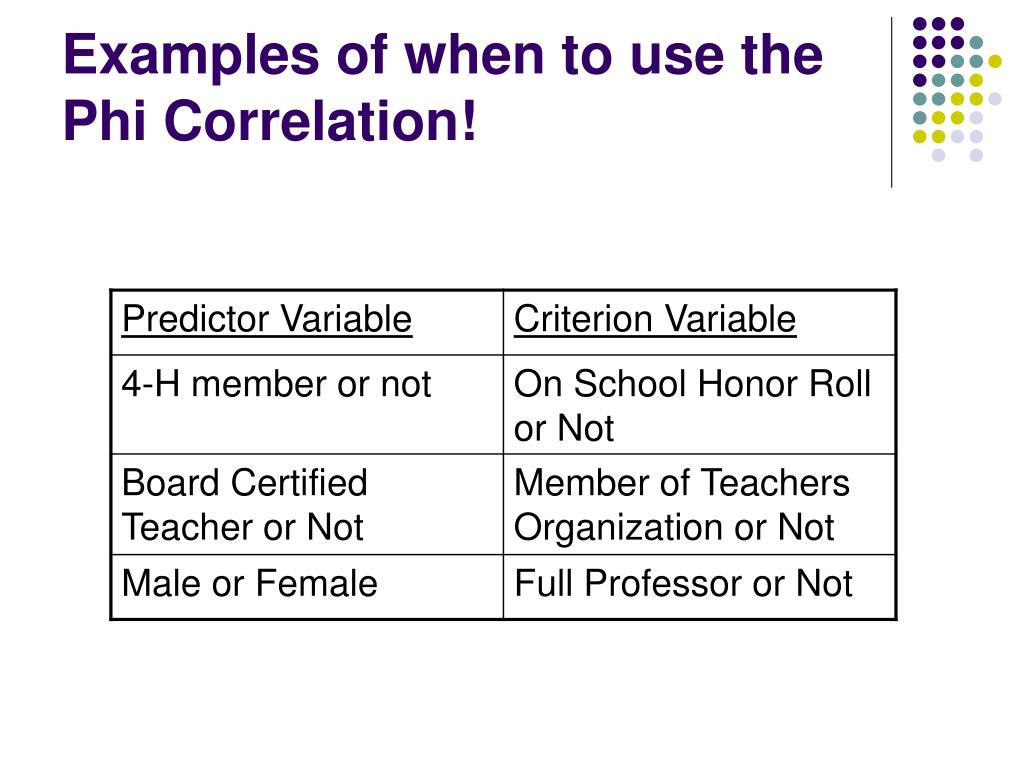 Examples of when to use the Phi Correlation!

| Predictor Variable | Criterion Variable |
|---|---|
| 4-H member or not | On School Honor Roll or Not |
| Board Certified Teacher or Not | Member of Teachers Organization or Not |
| Male or Female | Full Professor or Not |